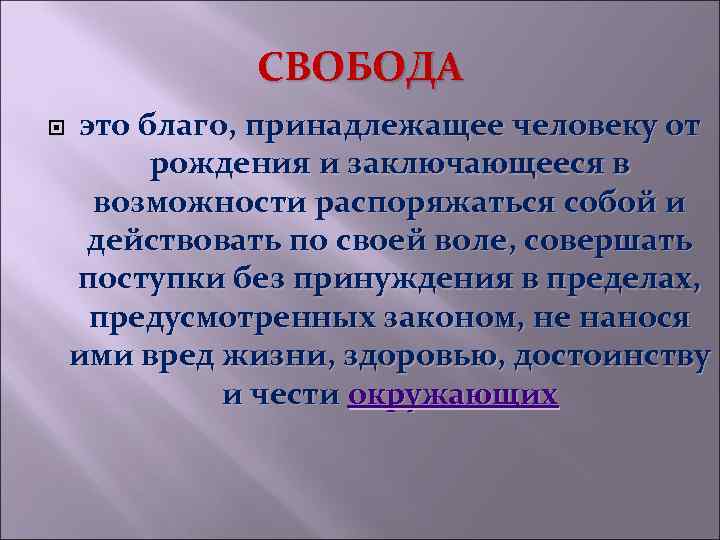 СВОБОДА

это благо, принадлежащее человеку от рождения и заключающееся в возможности распоряжаться собой и действовать по своей воле, совершать поступки без принуждения в пределах, предусмотренных законом, не нанося ими вред жизни, здоровью, достоинству и чести окружающих